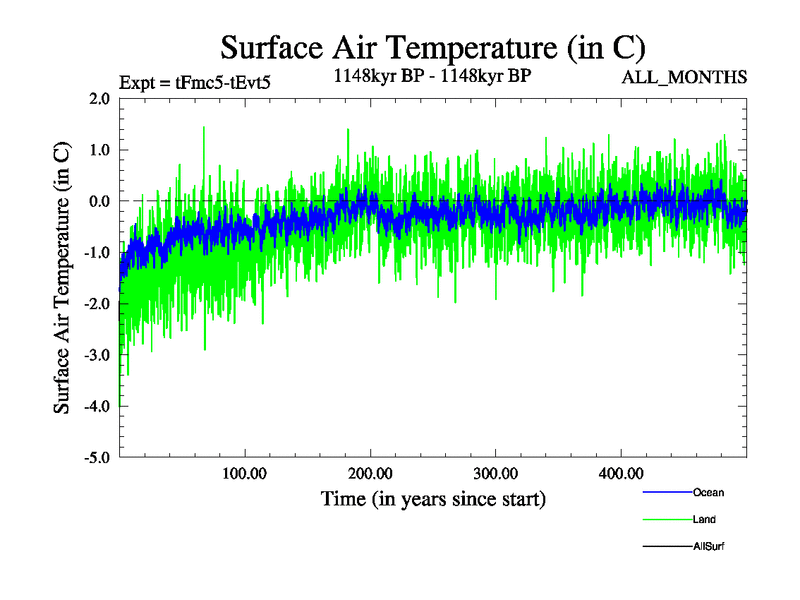 Surface Air Temperature (in C)

Expt = tFmc5-tEvt5

1148kyr BP - 1148kyr BP

ALL_MONTHS

Surface Air Temperature (in C)

2.0
1.0
0.0
-1.0
-2.0
-3.0
-4.0
-5.0

100.00
200.00
300.00
400.00

Time (in years since start)

Ocean
Land
AllSurf